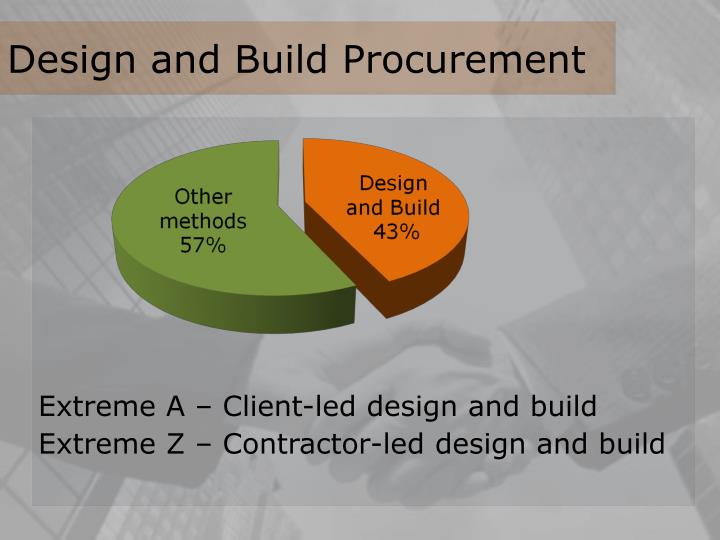 Design and Build Procurement

Other methods 57%

Design and Build 43%

Extreme A – Client-led design and build
Extreme Z – Contractor-led design and build